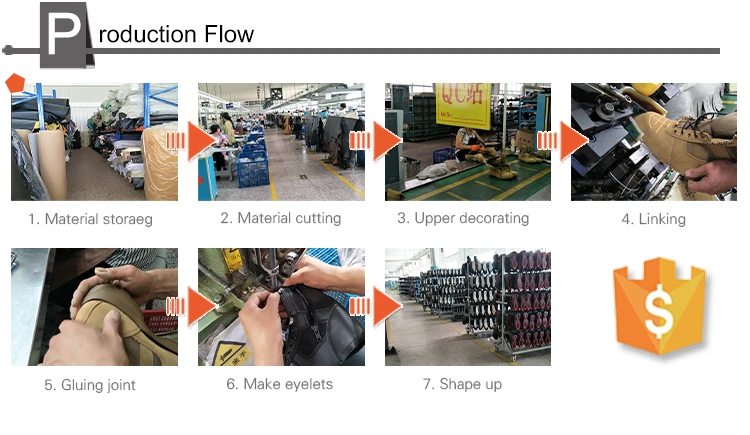 Production Flow

QC站

1. Material storaeg

2. Material cutting

3. Upper decorating

4. Linking

5. Gluing joint

6. Make eyelets

7. Shape up

$